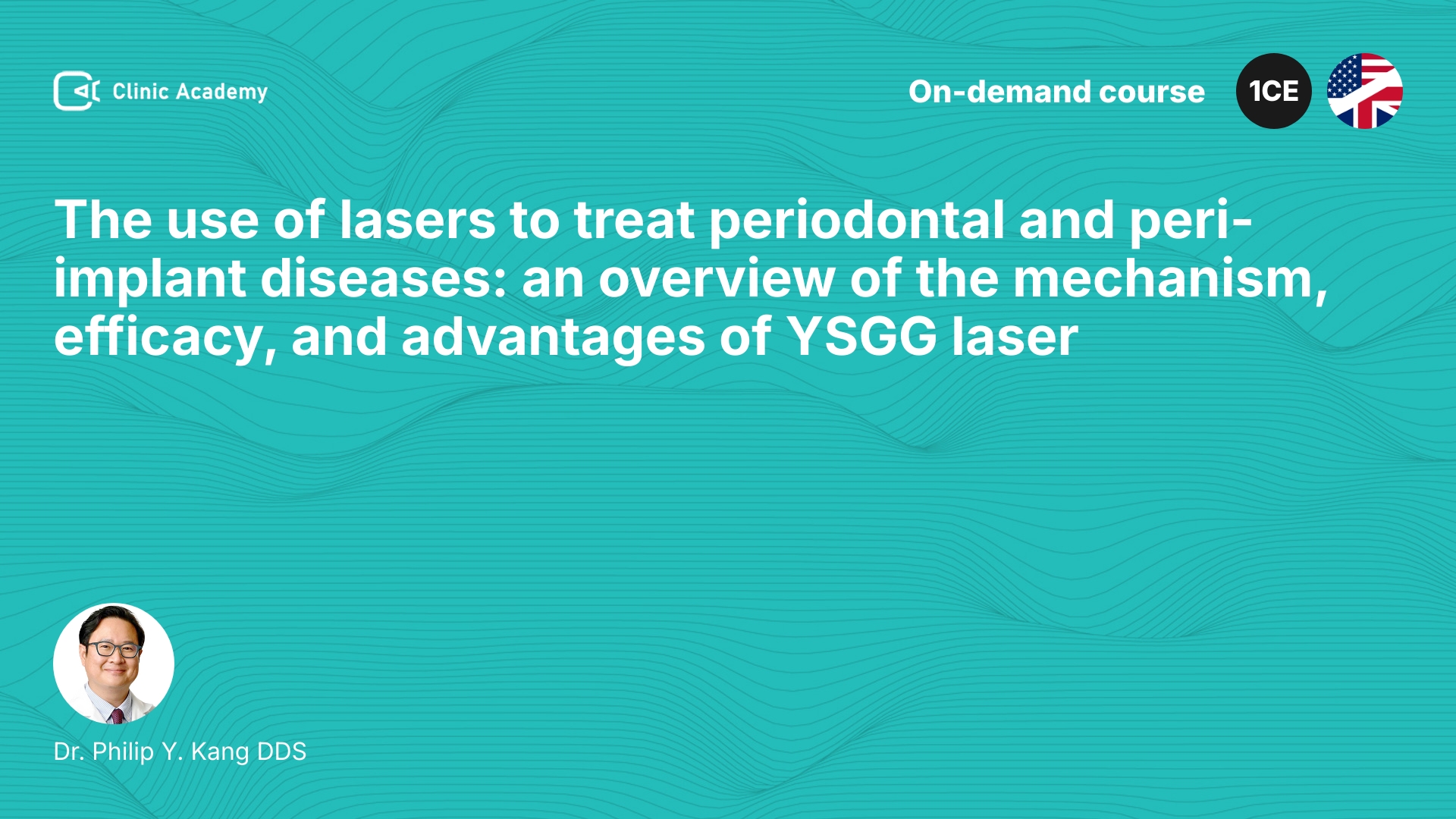 Clinic Academy

On-demand course

1CE

The use of lasers to treat periodontal and peri-implant diseases: an overview of the mechanism, efficacy, and advantages of YSGG laser

Dr. Philip Y. Kang DDS